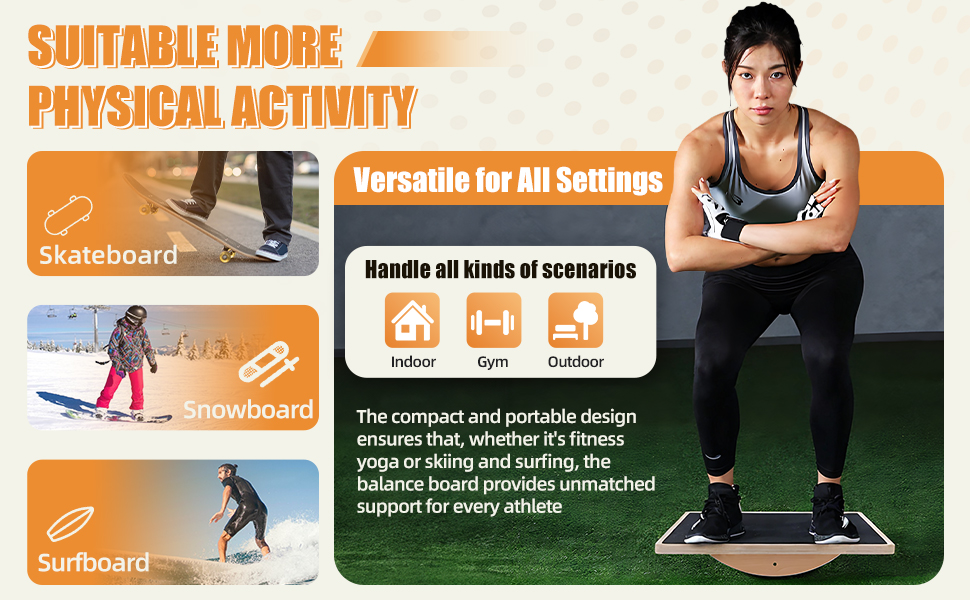 SUITABLE MORE PHYSICAL ACTIVITY

Skateboard

Snowboard

Surfboard

Versatile for All Settings

Handle all kinds of scenarios

Indoor

Gym

Outdoor

The compact and portable design ensures that, whether it's fitness yoga or skiing and surfing, the balance board provides unmatched support for every athlete